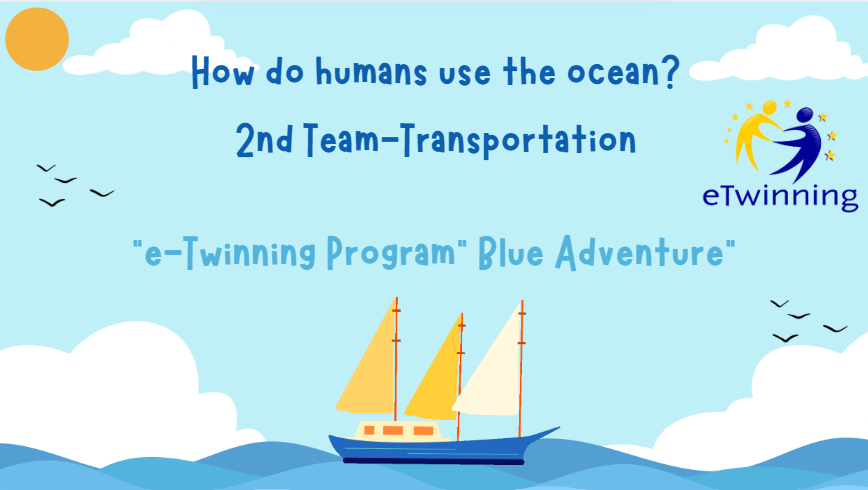 How do humans use the ocean?

2nd Team-Transportation

eTwinning

"e-Twinning Program" Blue Adventure"